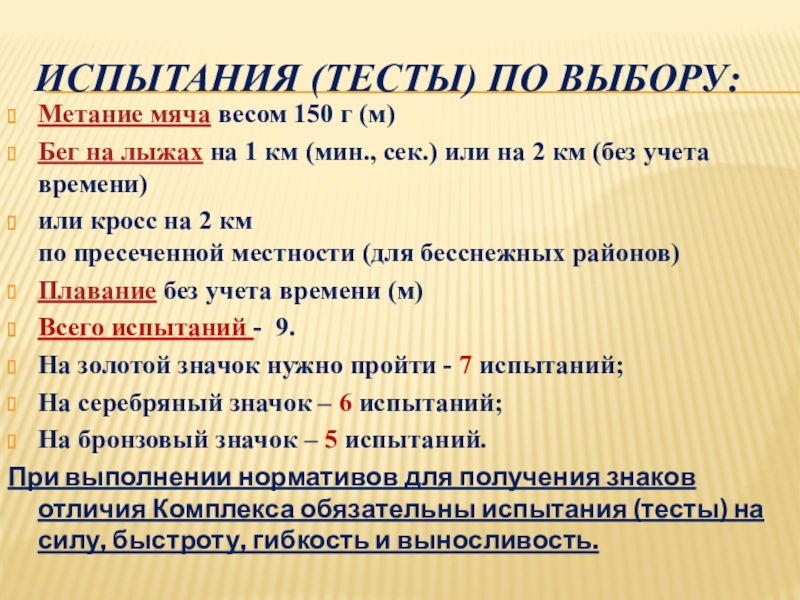 ИСПЫТАНИЯ (ТЕСТЫ) ПО ВЫБОРУ:

Метание мяча весом 150 г (м)

Бег на лыжах на 1 км (мин., сек.) или на 2 км (без учета времени)

или кросс на 2 км по пресеченной местности (для бесснежных районов)

Плавание без учета времени (м)

Всего испытаний - 9.

На золотой значок нужно пройти - 7 испытаний;

На серебряный значок – 6 испытаний;

На бронзовый значок – 5 испытаний.

При выполнении нормативов для получения знаков отличия Комплекса обязательны испытания (тесты) на силу, быстроту, гибкость и выносливость.